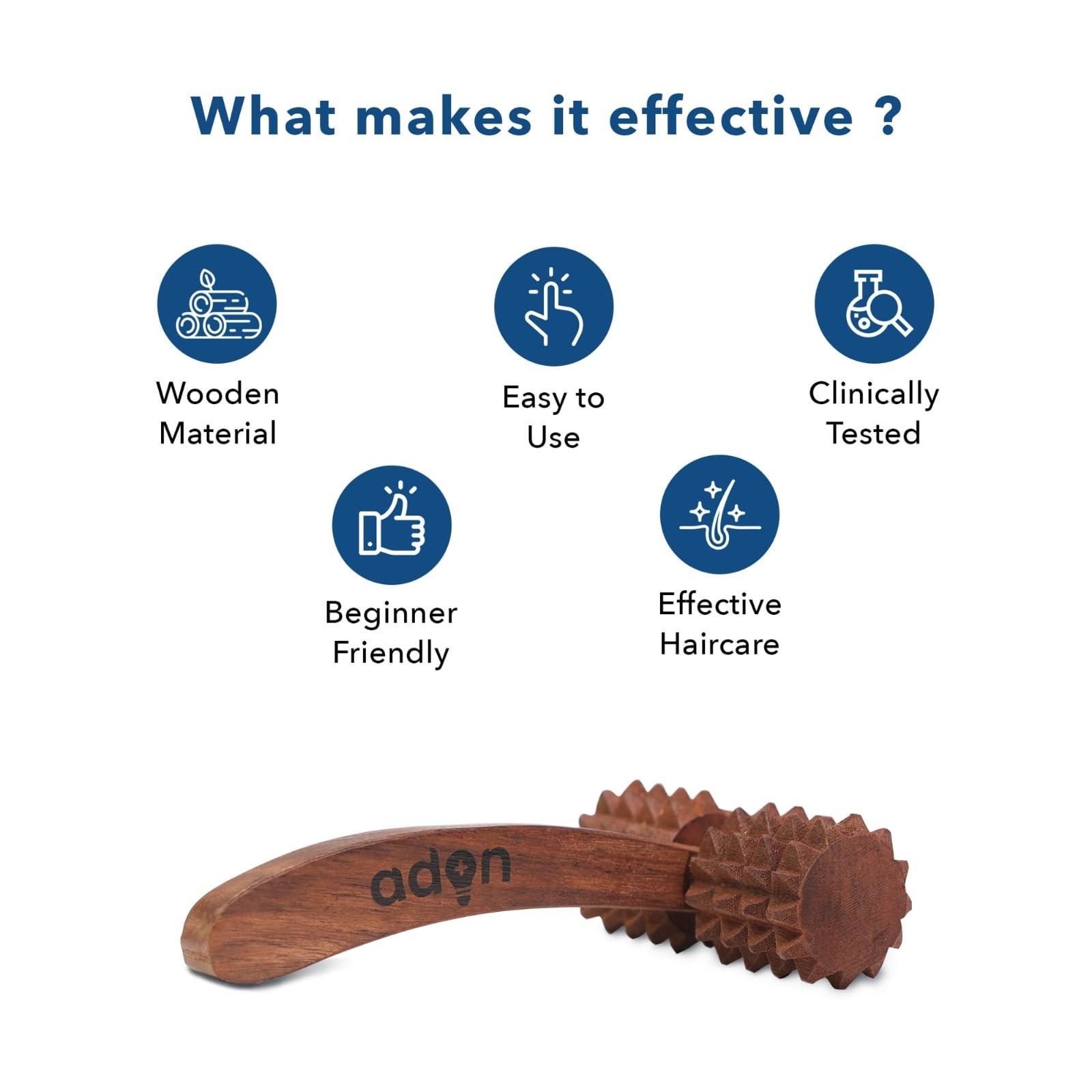 What makes it effective ?

Wooden Material

Easy to Use

Clinically Tested

Beginner Friendly

Effective Haircare

adon